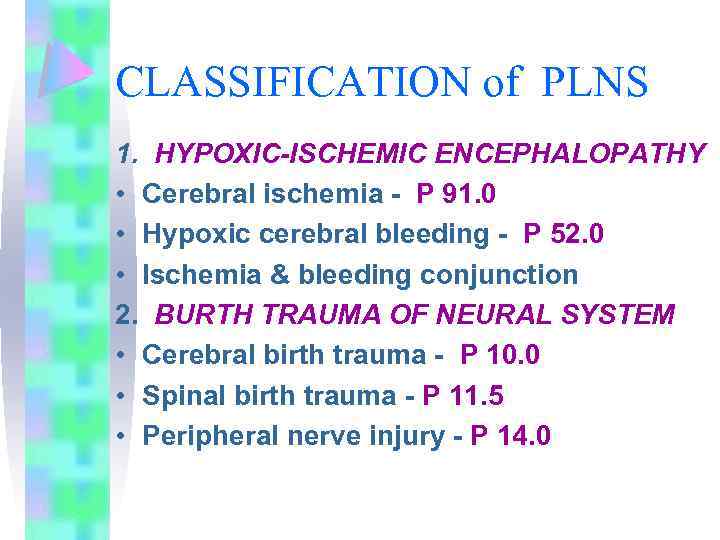 CLASSIFICATION of PLNS

1. HYPOXIC-ISCHEMIC ENCEPHALOPATHY
• Cerebral ischemia - P 91.0
• Hypoxic cerebral bleeding - P 52.0
• Ischemia & bleeding conjunction
2. BURTH TRAUMA OF NEURAL SYSTEM
• Cerebral birth trauma - P 10.0
• Spinal birth trauma - P 11.5
• Peripheral nerve injury - P 14.0